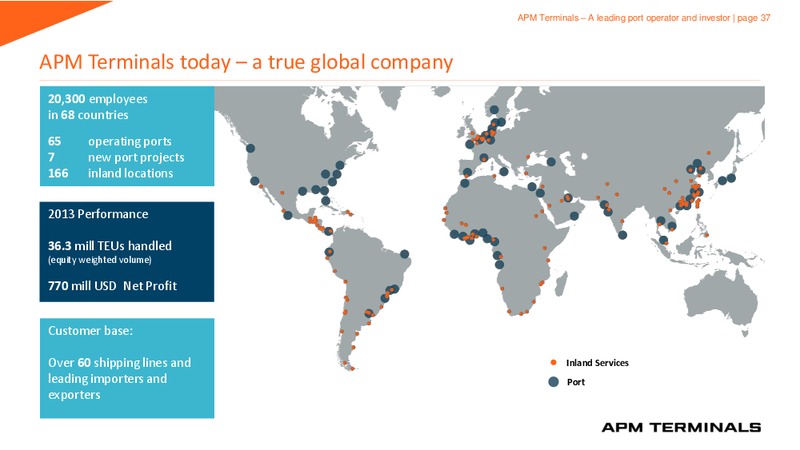 APM Terminals – A leading port operator and investor | page 37

APM Terminals today – a true global company

20,300 employees in 68 countries

65 operating ports
7 new port projects
166 inland locations

2013 Performance

36.3 mill TEUs handled
(equity weighted volume)

770 mill USD Net Profit

Customer base:

Over 60 shipping lines and leading importers and exporters

Inland Services
Port

APM TERMINALS